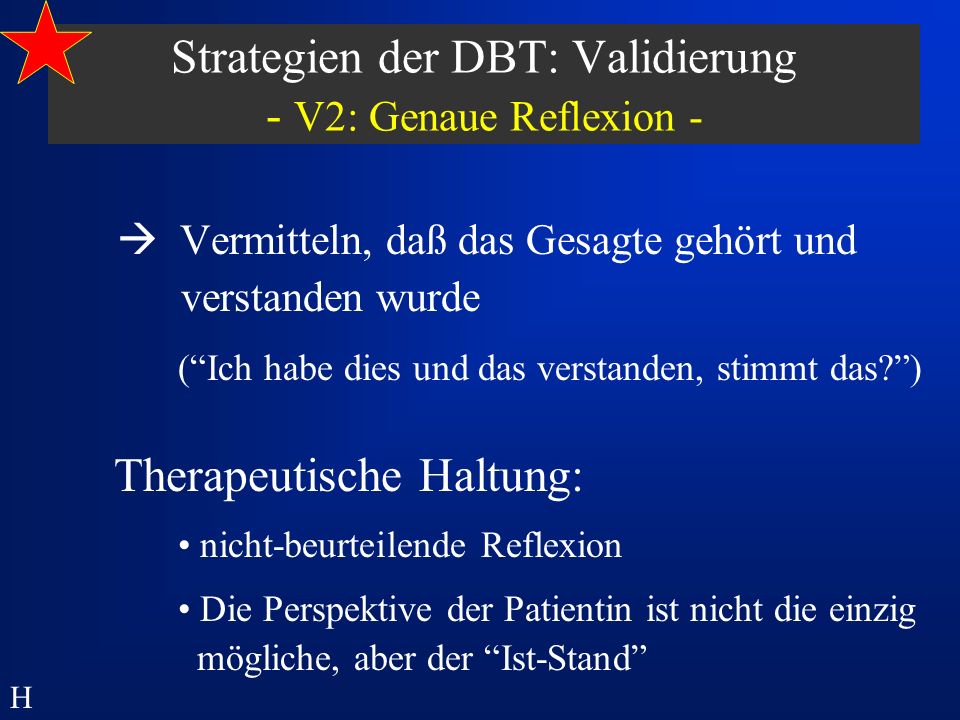 Strategien der DBT: Validierung
- V2: Genaue Reflexion -

→ Vermitteln, daß das Gesagte gehört und verstanden wurde

(“Ich habe dies und das verstanden, stimmt das?”)

Therapeutische Haltung:

• nicht-beurteilende Reflexion

• Die Perspektive der Patientin ist nicht die einzig mögliche, aber der “Ist-Stand”

H